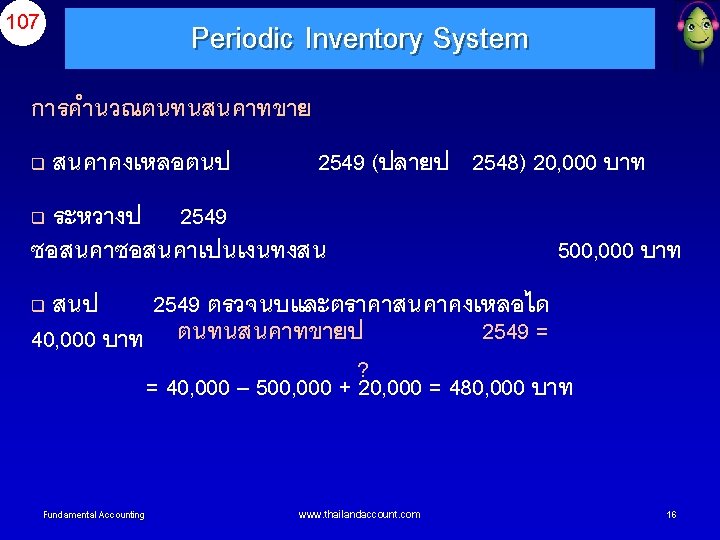 107

Periodic Inventory System

การคำนวณตนทนสนคาทขาย

❑ สนคาคงเหลอตนป 2549 (ปลายป 2548) 20,000 บาท

❑ ระหวางป 2549
ซอสนคาซอสนคาเปนเงนทงสน 500,000 บาท

❑ สนป 2549 ตรวจนบและตราคาสนคาคงเหลอได 40,000 บาท

ตนทนสนคาทขายป 2549 =

?
= 40,000 – 500,000 + 20,000 = 480,000 บาท

Fundamental Accounting www.thailandaccount.com 16